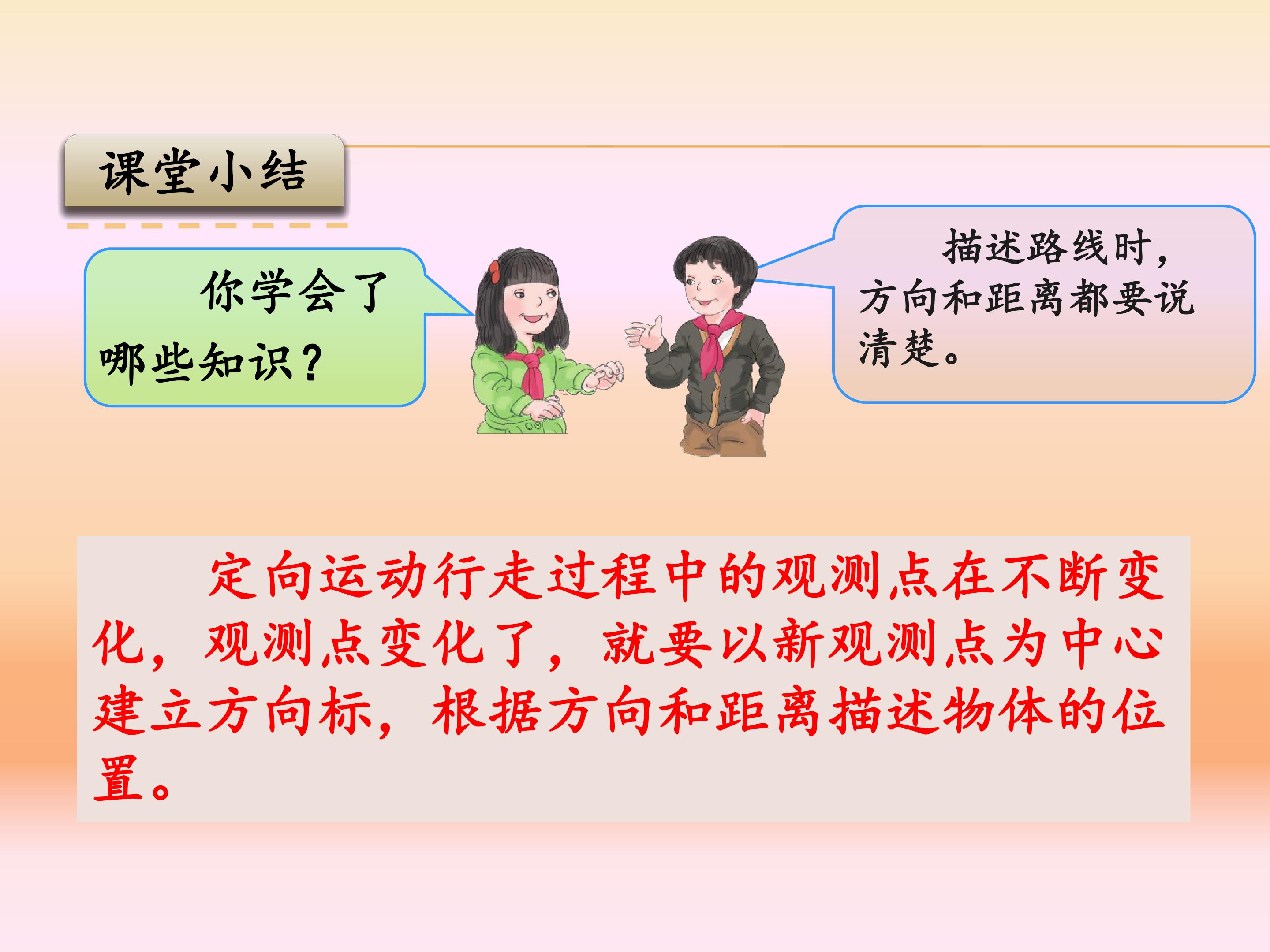 课堂小结

你学会了哪些知识？

描述路线时，方向和距离都要说清楚。

定向运动行走过程中的观测点在不断变化，观测点变化了，就要以新观测点为中心建立方向标，根据方向和距离描述物体的位置。